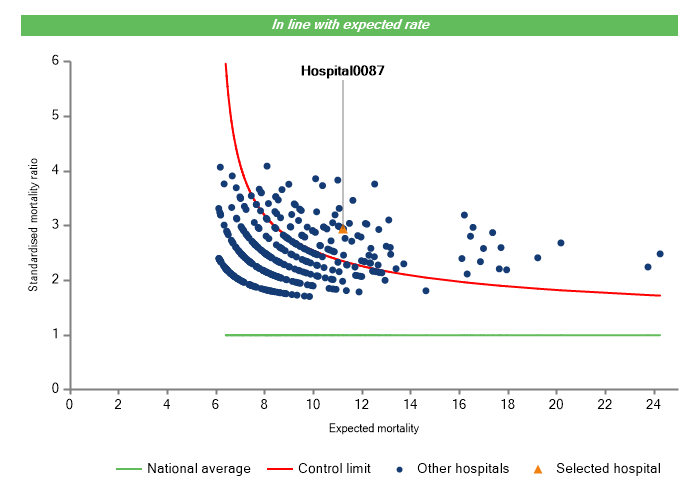 In line with expected rate

Hospital0087

Standardised mortality ratio

6
5
4
3
2
1
0

0 2 4 6 8 10 12 14 16 18 20 22 24

Expected mortality

National average
Control limit
Other hospitals
Selected hospital